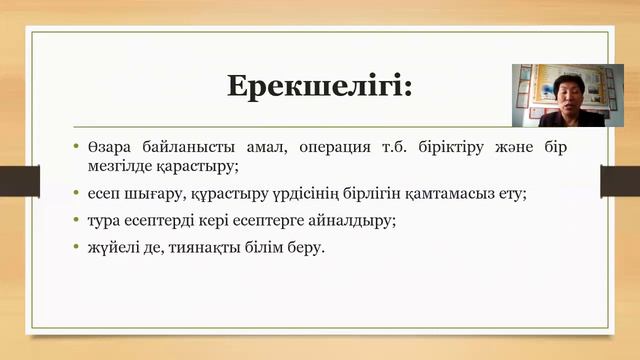 Ерекшелігі:

• Өзара байланысты амал, операция т.б. біріктіру және бір мезгілде қарастыру;

• есеп шығару, құрастыру үрдісінің бірлігін қамтамасыз ету;

• тура есептерді кері есептерге айналдыру;

• жүйелі де, тиянақты білім беру.